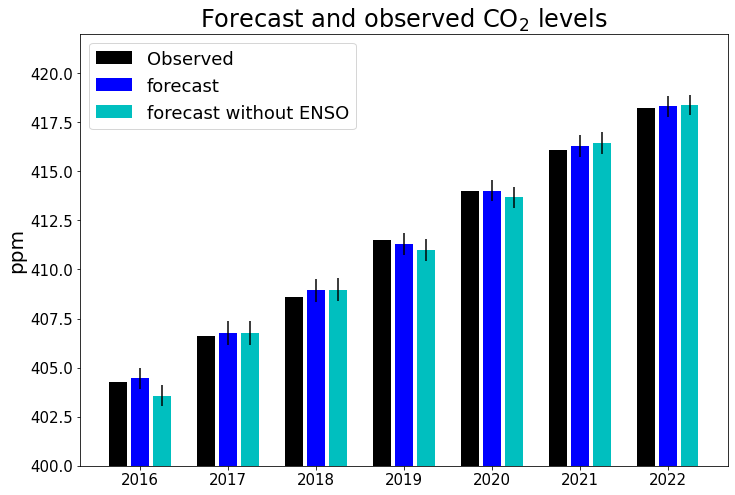 Forecast and observed $CO_2$ levels

Observed
forecast
forecast without ENSO

ppm

420.0
417.5
415.0
412.5
410.0
407.5
405.0
402.5
400.0

2016
2017
2018
2019
2020
2021
2022